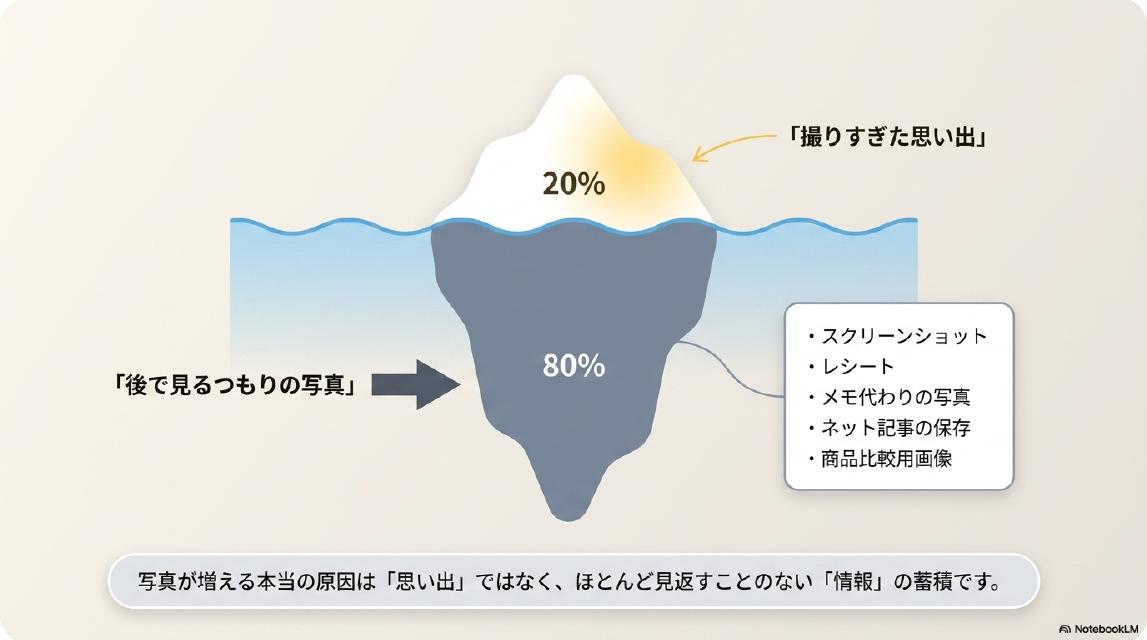 「撮りすぎた思い出」

20%

80%

「後で見るつもりの写真」

・スクリーンショット
・レシート
・メモ代わりの写真
・ネット記事の保存
・商品比較用画像

写真が増える本当の原因は「思い出」ではなく、ほとんど見返すことのない「情報」の蓄積です。

NotebookLM